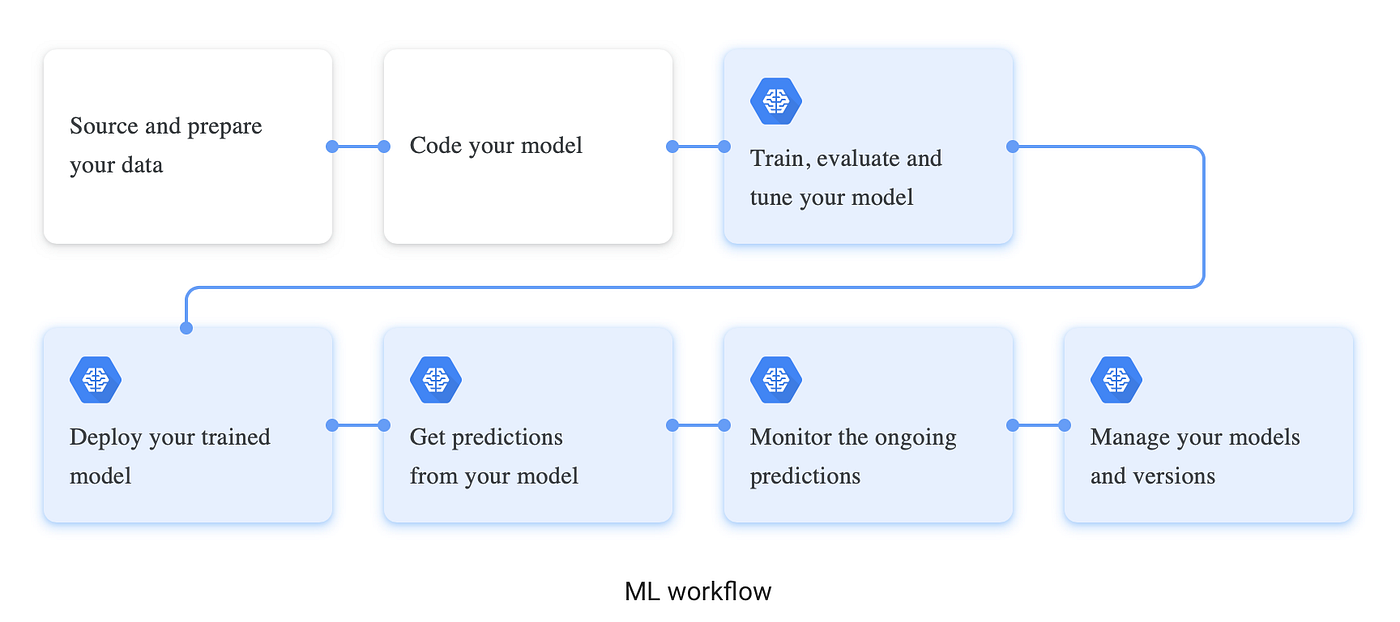 Source and prepare your data

Code your model

Train, evaluate and tune your model

Deploy your trained model

Get predictions from your model

Monitor the ongoing predictions

Manage your models and versions

ML workflow